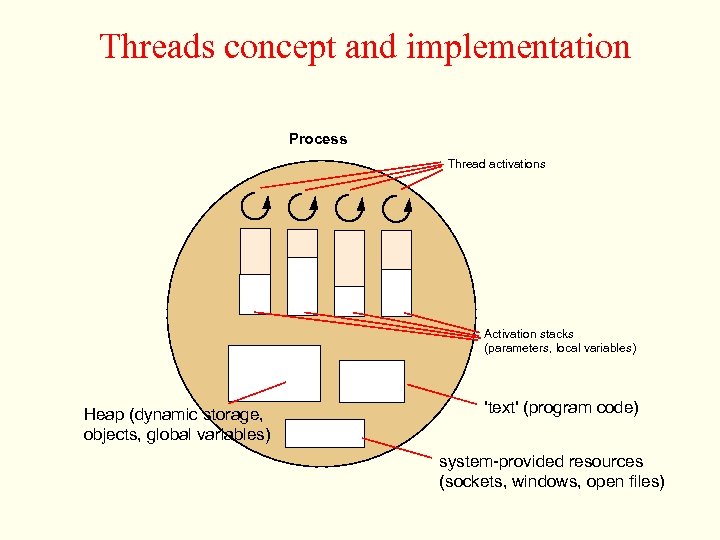 Threads concept and implementation

Process

Thread activations

Activation stacks
(parameters, local variables)

Heap (dynamic storage, objects, global variables)

'text' (program code)

system-provided resources
(sockets, windows, open files)